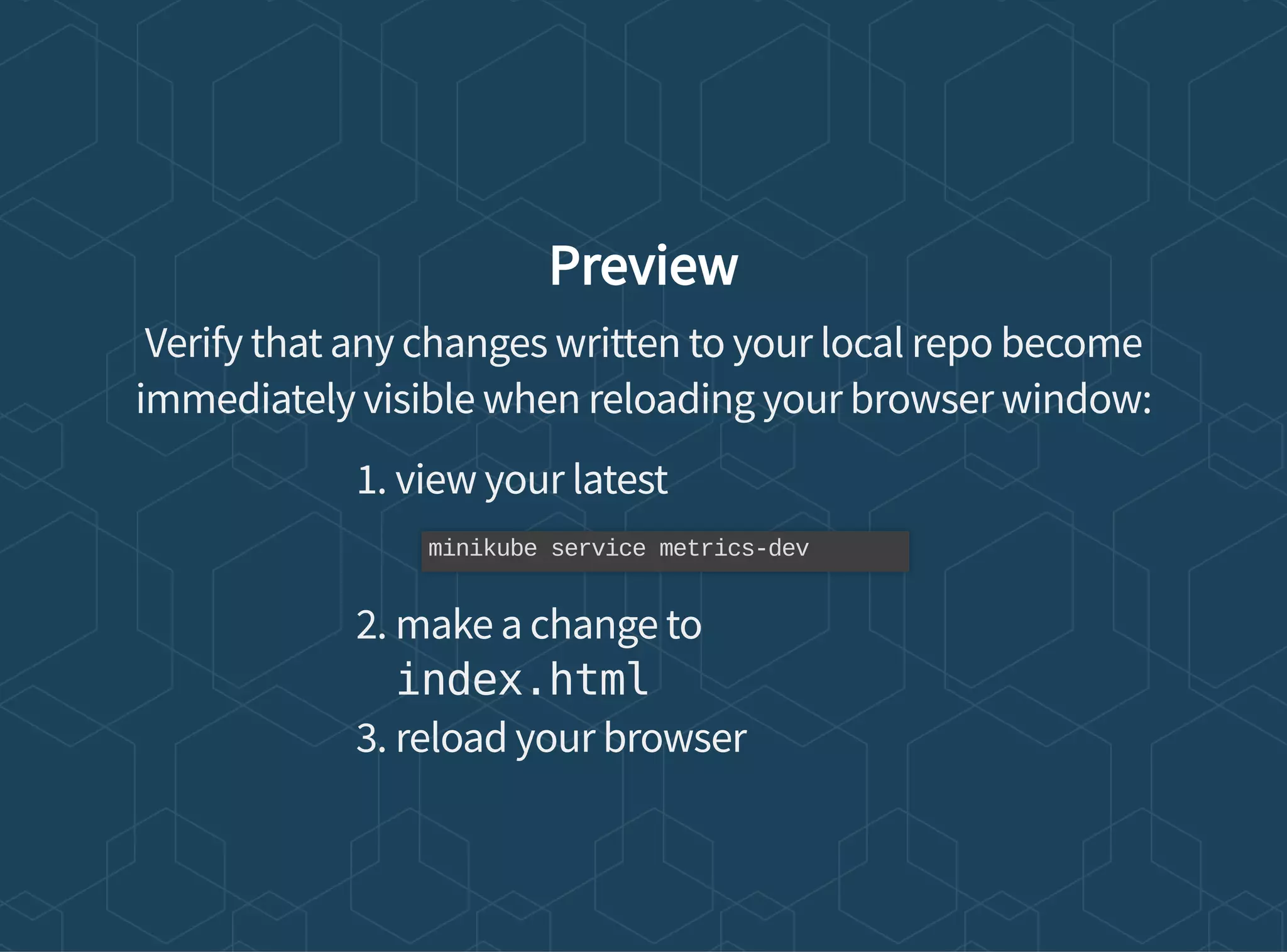 Preview

Verify that any changes written to your local repo become immediately visible when reloading your browser window:

1. view your latest

minikube service metrics-dev

2. make a change to index.html
3. reload your browser